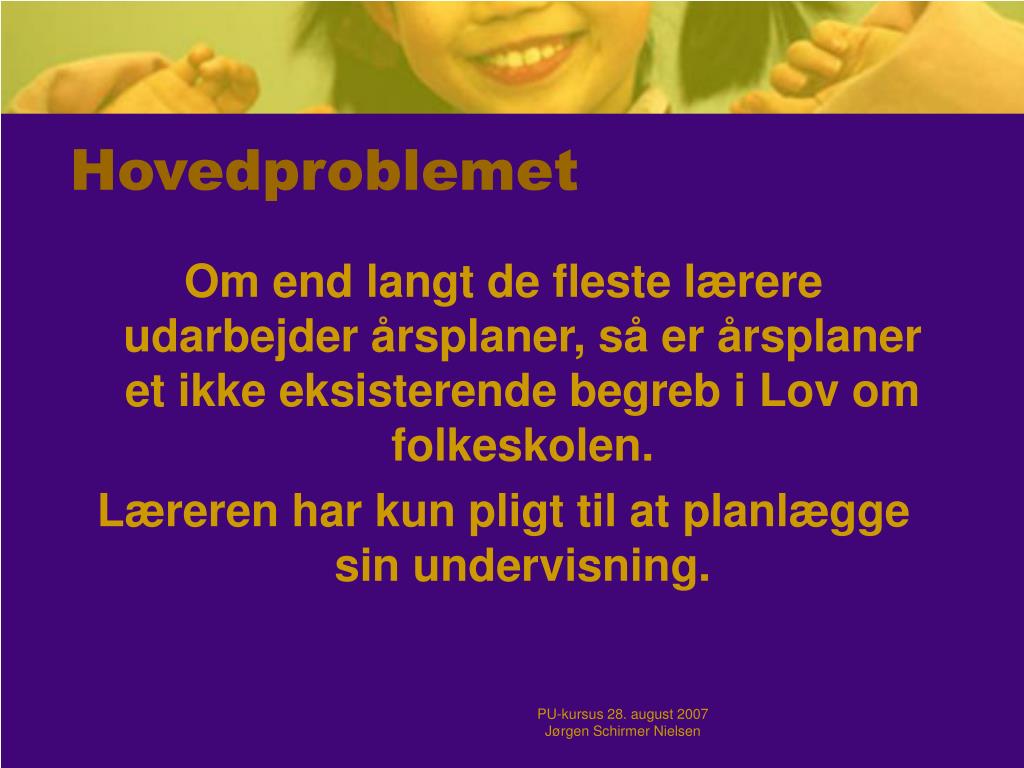 Hovedproblemet

Om end langt de fleste lærere udarbejder årsplaner, så er årsplaner et ikke eksisterende begreb i Lov om folkeskolen.

Læreren har kun pligt til at planlægge sin undervisning.

PU-kursus 28. august 2007
Jørgen Schirmer Nielsen